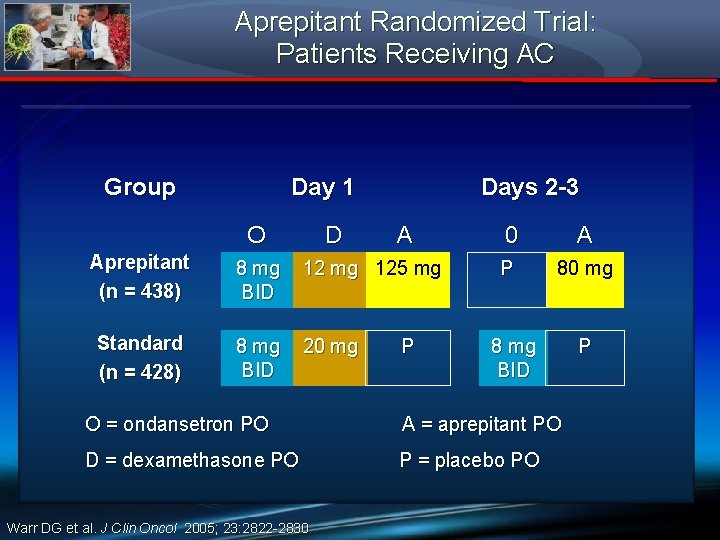 Aprepitant Randomized Trial: Patients Receiving AC

| Group | Day 1 | | | Days 2-3 | |
|---|---|---|---|---|---|
| | O | D | A | 0 | A |
| Aprepitant (n = 438) | 8 mg BID | 12 mg | 125 mg | P | 80 mg |
| Standard (n = 428) | 8 mg BID | 20 mg | P | 8 mg BID | P |

O = ondansetron PO

D = dexamethasone PO

A = aprepitant PO

P = placebo PO

Warr DG et al. J Clin Oncol 2005; 23:2822-2830